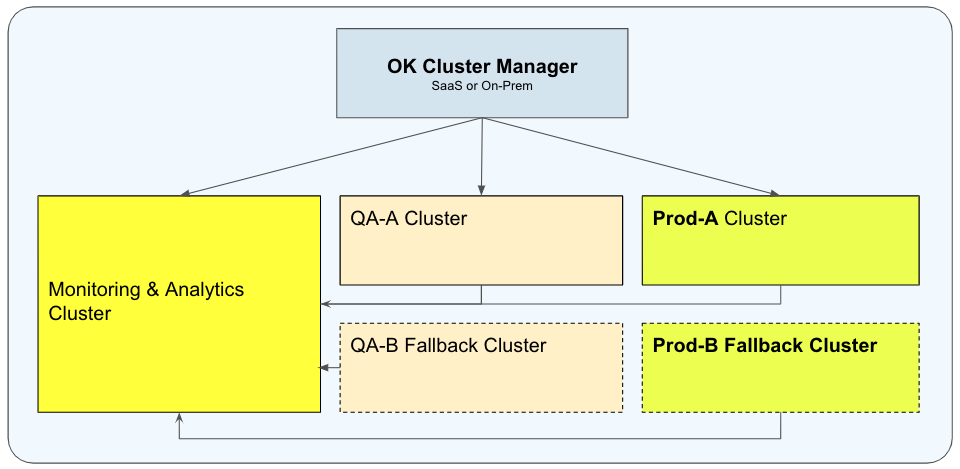 OK Cluster Manager
SaaS or On-Prem

Monitoring & Analytics Cluster

QA-A Cluster

Prod-A Cluster

QA-B Fallback Cluster

Prod-B Fallback Cluster